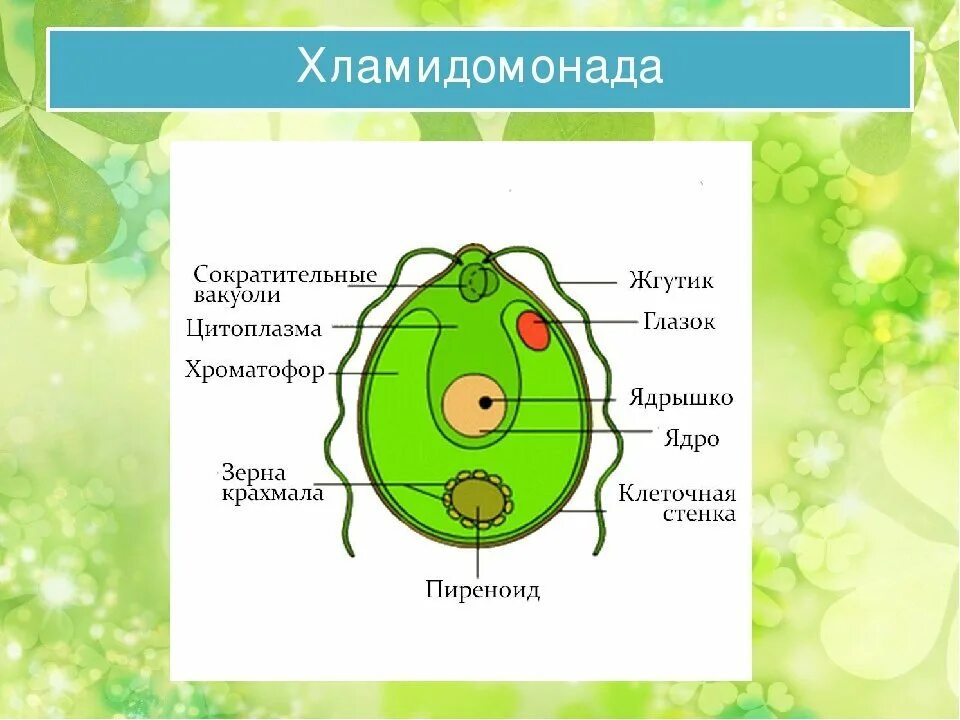 Хламидомонада

Сократительные вакуоли
Цитоплазма
Хроматофор
Зерна крахмала
Жгутик
Глазок
Ядрышко
Ядро
Клеточная стенка
Пиреноид